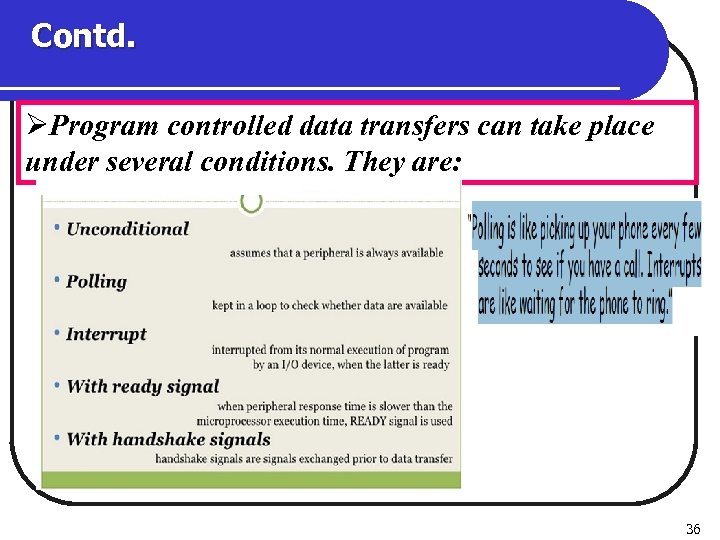 Contd.

➢Program controlled data transfers can take place under several conditions. They are:

• Unconditional

assumes that a peripheral is always available

• Polling

kept in a loop to check whether data are available

• Interrupt

interrupted from its normal execution of program by an I/O device, when the latter is ready

• With ready signal

when peripheral response time is slower than the microprocessor execution time, READY signal is used

• With handshake signals

handshake signals are signals exchanged prior to data transfer

"Polling is like picking up your phone every few seconds to see if you have a call. Interrupts are like waiting for the phone to ring."

36